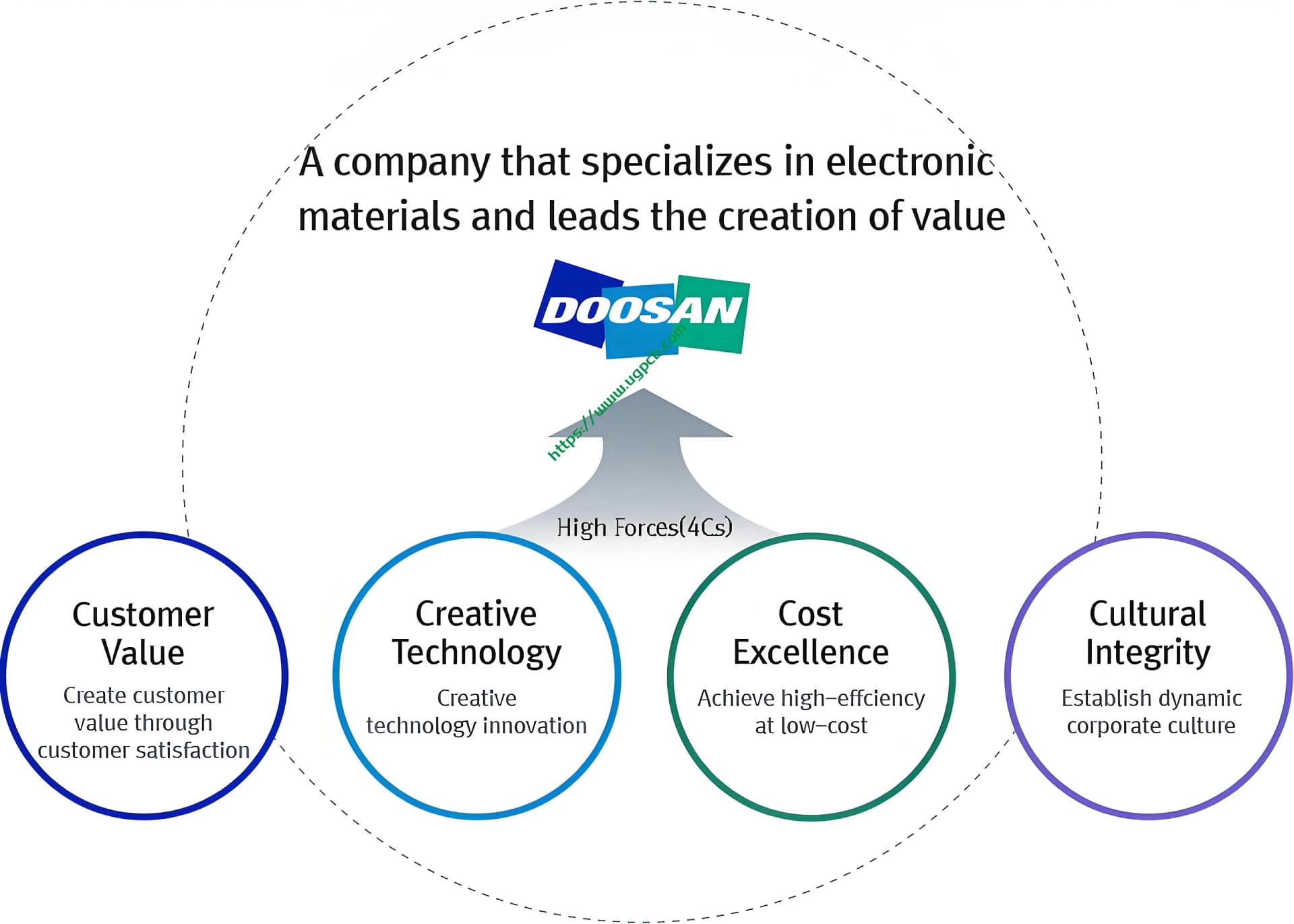 A company that specializes in electronic materials and leads the creation of value

DOOSAN

https://www.ugpcb.com

High Forces(4Cs)

Customer Value
Create customer value through customer satisfaction

Creative Technology
Creative technology innovation

Cost Excellence
Achieve high-effciency at low-cost

Cultural Integrity
Establish dynamic corporate culture